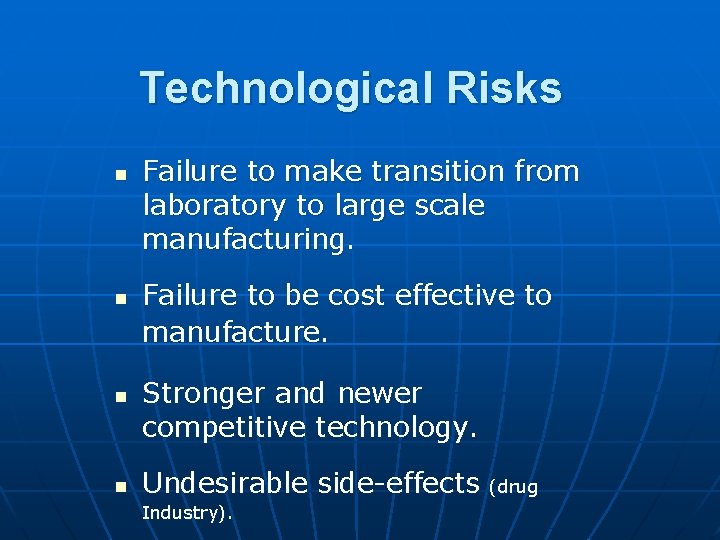 Technological Risks

- Failure to make transition from laboratory to large scale manufacturing.
- Failure to be cost effective to manufacture.
- Stronger and newer competitive technology.
- Undesirable side-effects (drug Industry).